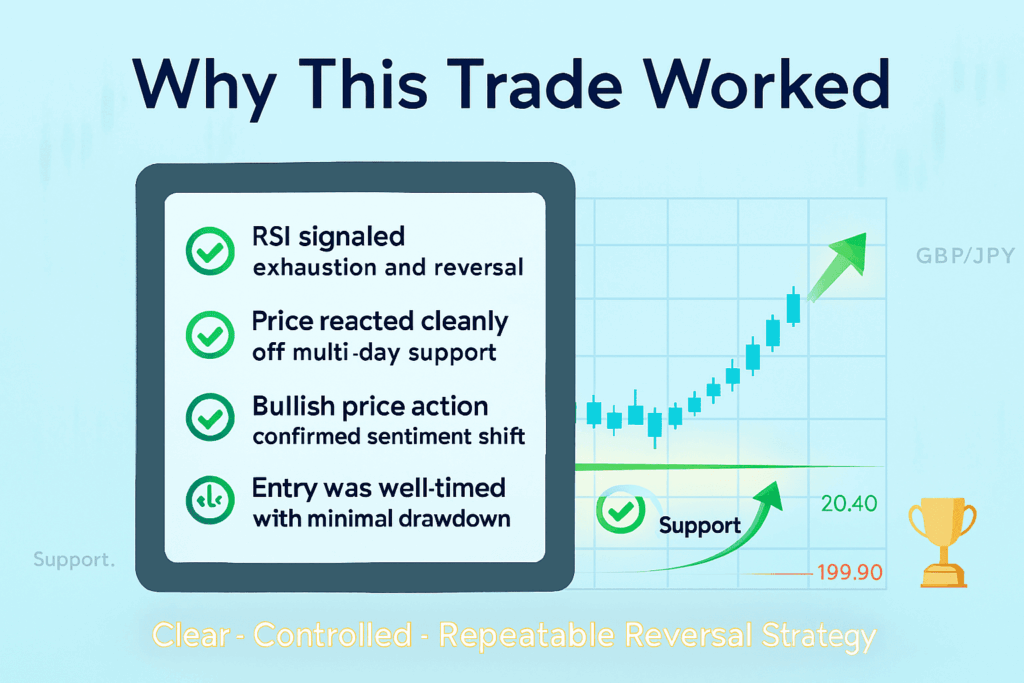 Why This Trade Worked

RSI signaled exhaustion and reversal

Price reacted cleanly off multi-day support

Bullish price action confirmed sentiment shift

Entry was well-timed with minimal drawdown

GBP/JPY

Support

20.40

199.90

Support.

Clear - Controlled - Repeatable Reversal Strategy